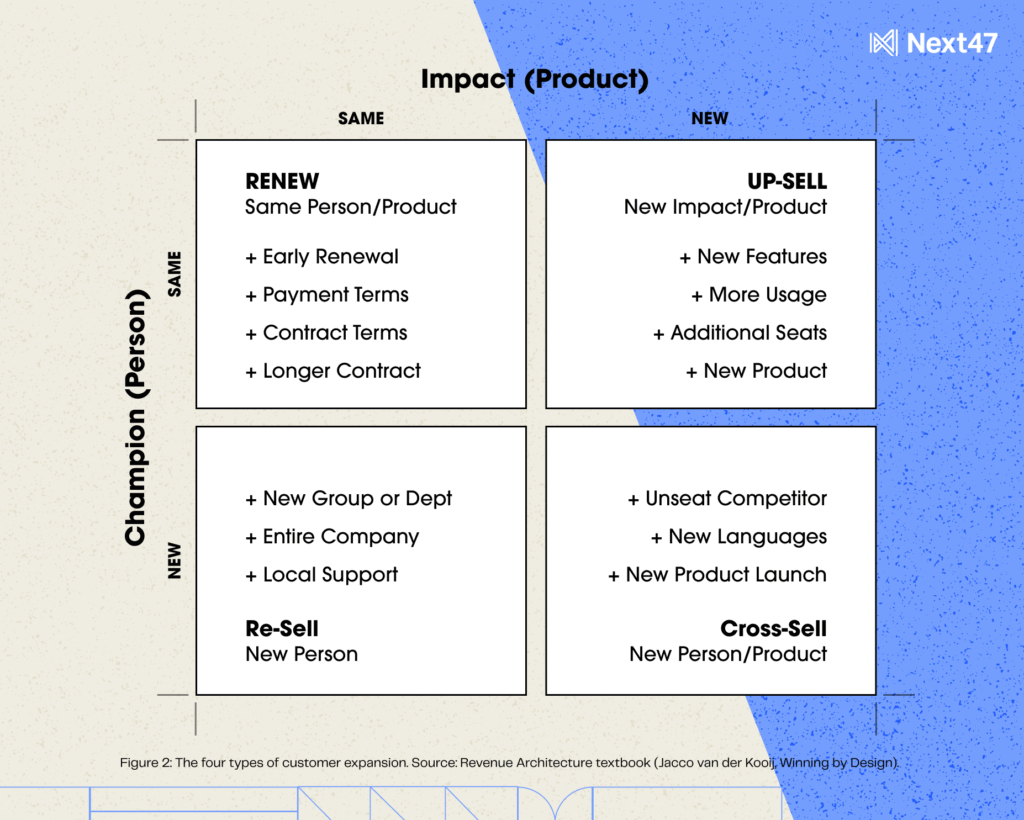 Next47

Impact (Product)

SAME

NEW

Champion (Person)

SAME

NEW

RENEW
Same Person/Product

+ Early Renewal
+ Payment Terms
+ Contract Terms
+ Longer Contract

UP-SELL
New Impact/Product

+ New Features
+ More Usage
+ Additional Seats
+ New Product

+ New Group or Dept
+ Entire Company
+ Local Support

Re-Sell
New Person

+ Unseat Competitor
+ New Languages
+ New Product Launch

Cross-Sell
New Person/Product

Figure 2: The four types of customer expansion. Source: Revenue Architecture textbook (Jacco van der Kooij, Winning by Design).